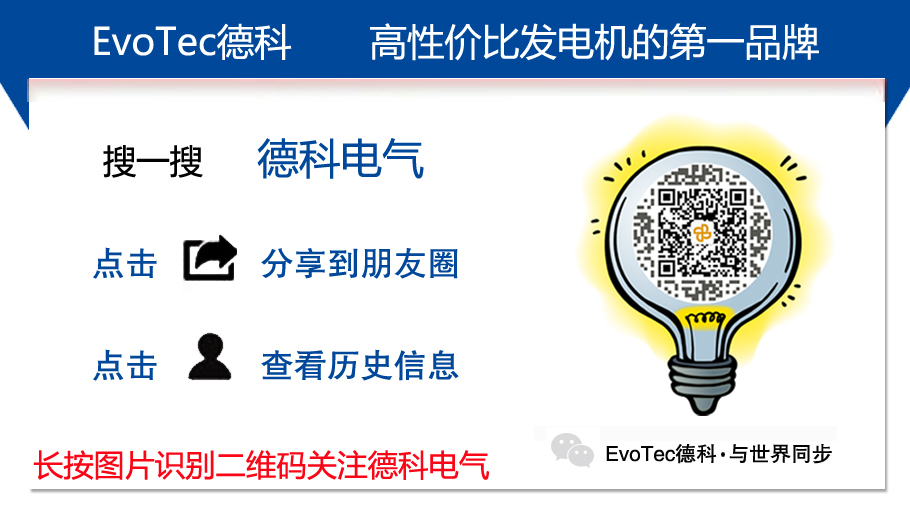 EvoTec德科 高性价比发电机的第一品牌

搜一搜 德科电气

点击 分享到朋友圈

点击 查看历史信息

长按图片识别二维码关注德科电气

EvoTec德科·与世界同步